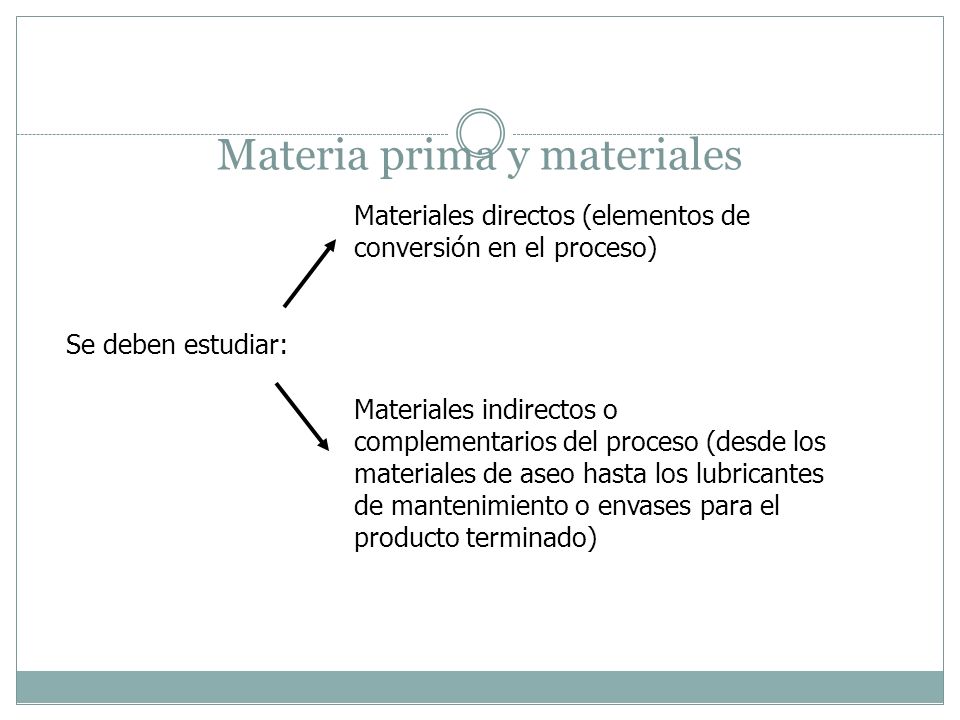 Materia prima y materiales

Materiales directos (elementos de conversión en el proceso)

Se deben estudiar:

Materiales indirectos o complementarios del proceso (desde los materiales de aseo hasta los lubricantes de mantenimiento o envases para el producto terminado)